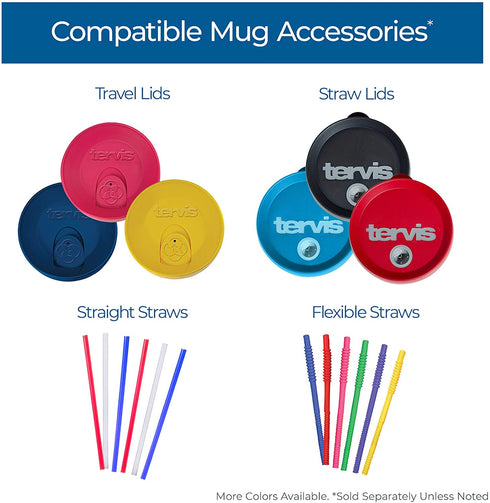 Compatible Mug Accessories*

Travel Lids

tervis

tervis

tervis

Straw Lids

tervis

tervis

tervis

Straight Straws

Flexible Straws

More Colors Available. *Sold Separately Unless Noted